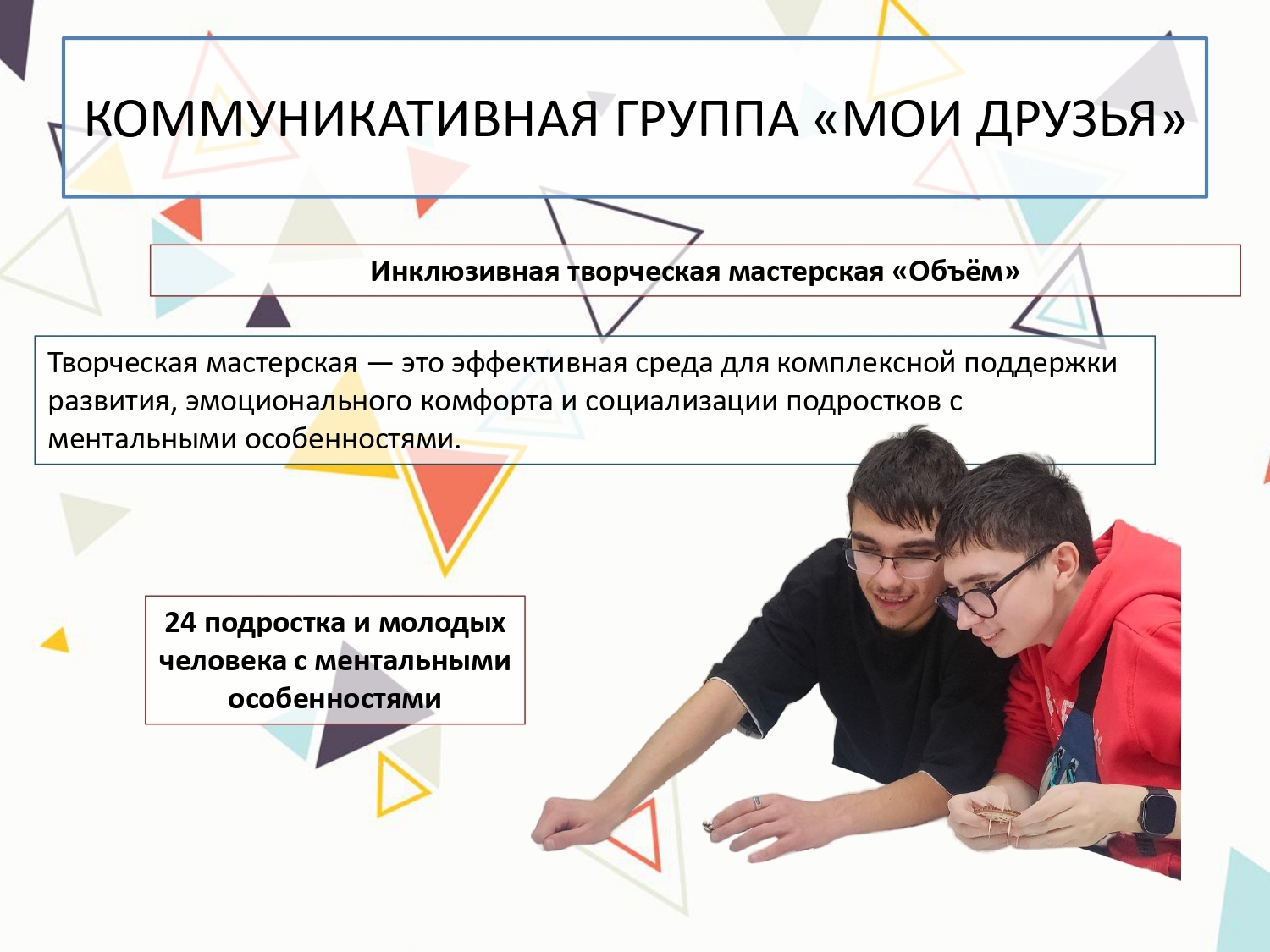 КОММУНИКАТИВНАЯ ГРУППА «МОИ ДРУЗЬЯ»

Инклюзивная творческая мастерская «Объём»

Творческая мастерская — это эффективная среда для комплексной поддержки развития, эмоционального комфорта и социализации подростков с ментальными особенностями.

24 подростка и молодых человека с ментальными особенностями